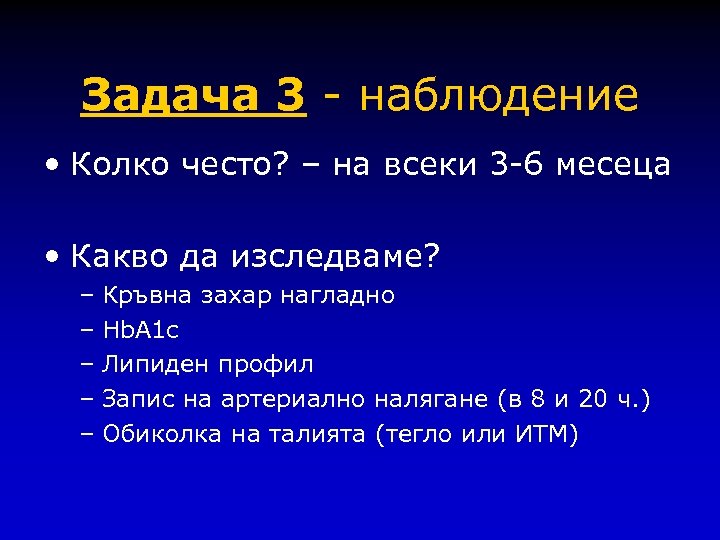 Задача 3 - наблюдение

• Колко често? – на всеки 3-6 месеца

• Какво да изследваме?
– Кръвна захар нагладно
– HbA1c
– Липиден профил
– Запис на артериално налягане (в 8 и 20 ч.)
– Обиколка на талията (тегло или ИТМ)